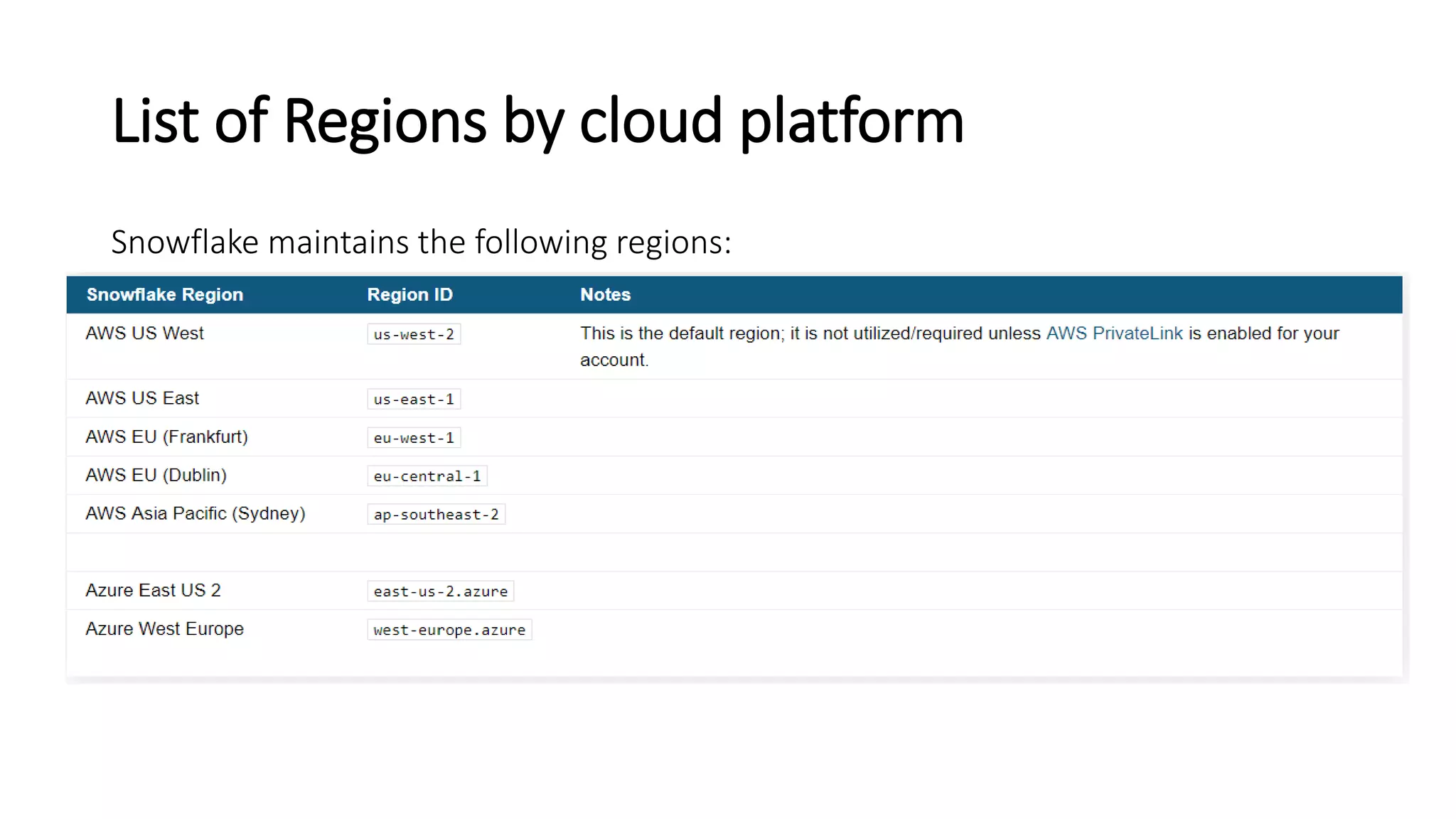 List of Regions by cloud platform

Snowflake maintains the following regions:

| Snowflake Region | Region ID | Notes |
|---|---|---|
| AWS US West | us-west-2 | This is the default region; it is not utilized/required unless AWS PrivateLink is enabled for your account. |
| AWS US East | us-east-1 | |
| AWS EU (Frankfurt) | eu-west-1 | |
| AWS EU (Dublin) | eu-central-1 | |
| AWS Asia Pacific (Sydney) | ap-southeast-2 | |
| | | |
| Azure East US 2 | east-us-2.azure | |
| Azure West Europe | west-europe.azure | |